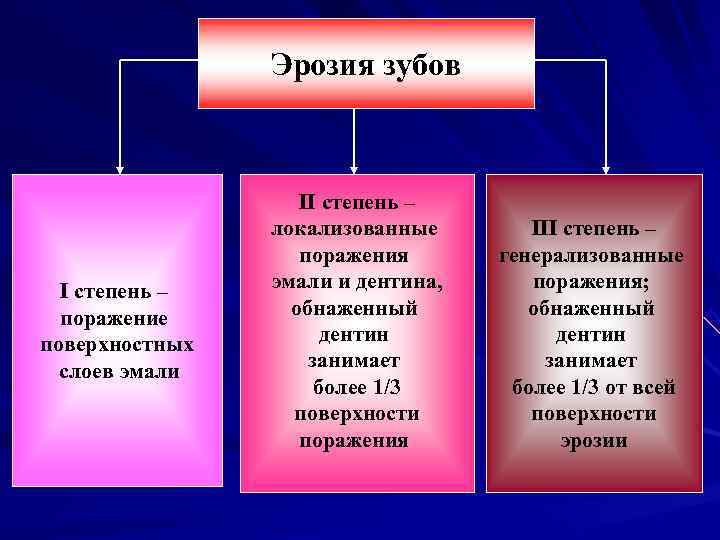 Эрозия зубов

I степень – поражение поверхностных слоев эмали

II степень – локализованные поражения эмали и дентина, обнаженный дентин занимает более 1/3 поверхности поражения

III степень – генерализованные поражения; обнаженный дентин занимает более 1/3 от всей поверхности эрозии